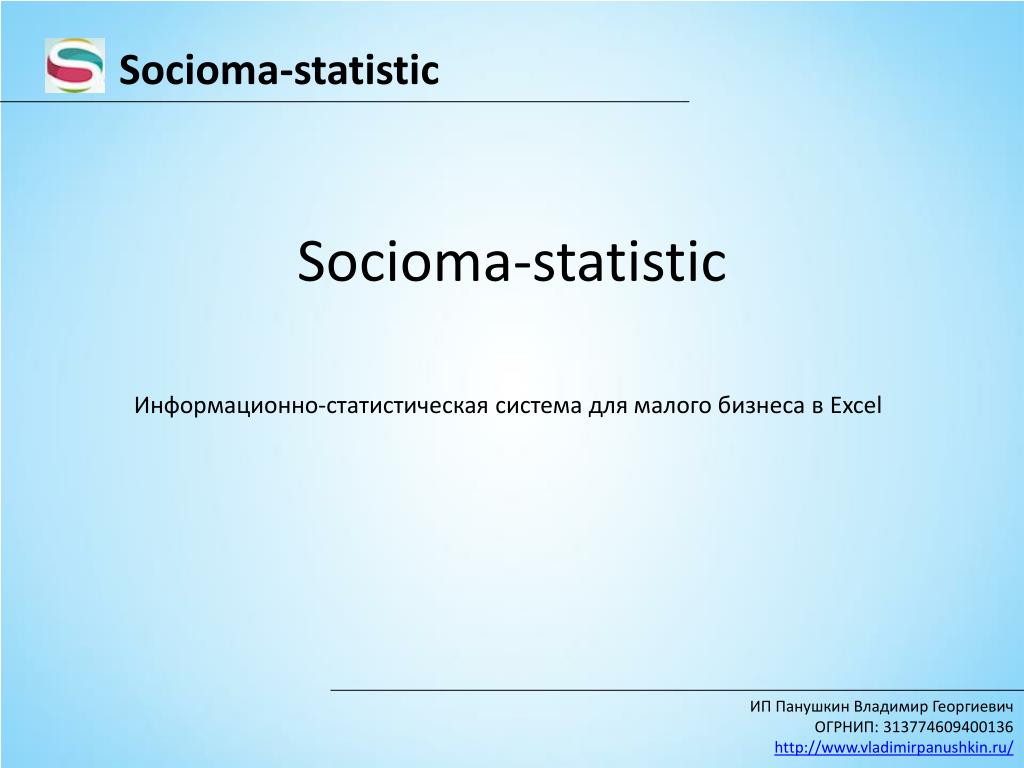 Socioma-statistic

Socioma-statistic

Информационно-статистическая система для малого бизнеса в Excel

ИП Панушкин Владимир Георгиевич
ОГРНИП: 313774609400136
http://www.vladimirpanushkin.ru/